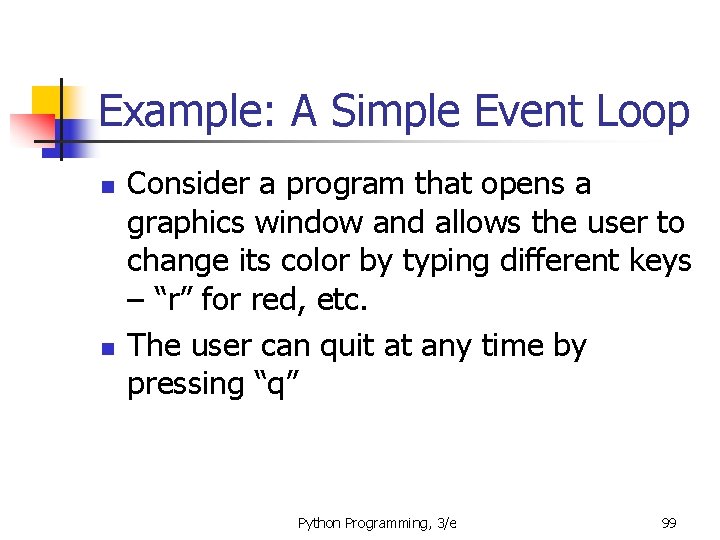 Example: A Simple Event Loop

- Consider a program that opens a graphics window and allows the user to change its color by typing different keys – “r” for red, etc.
- The user can quit at any time by pressing “q”

Python Programming, 3/e

99